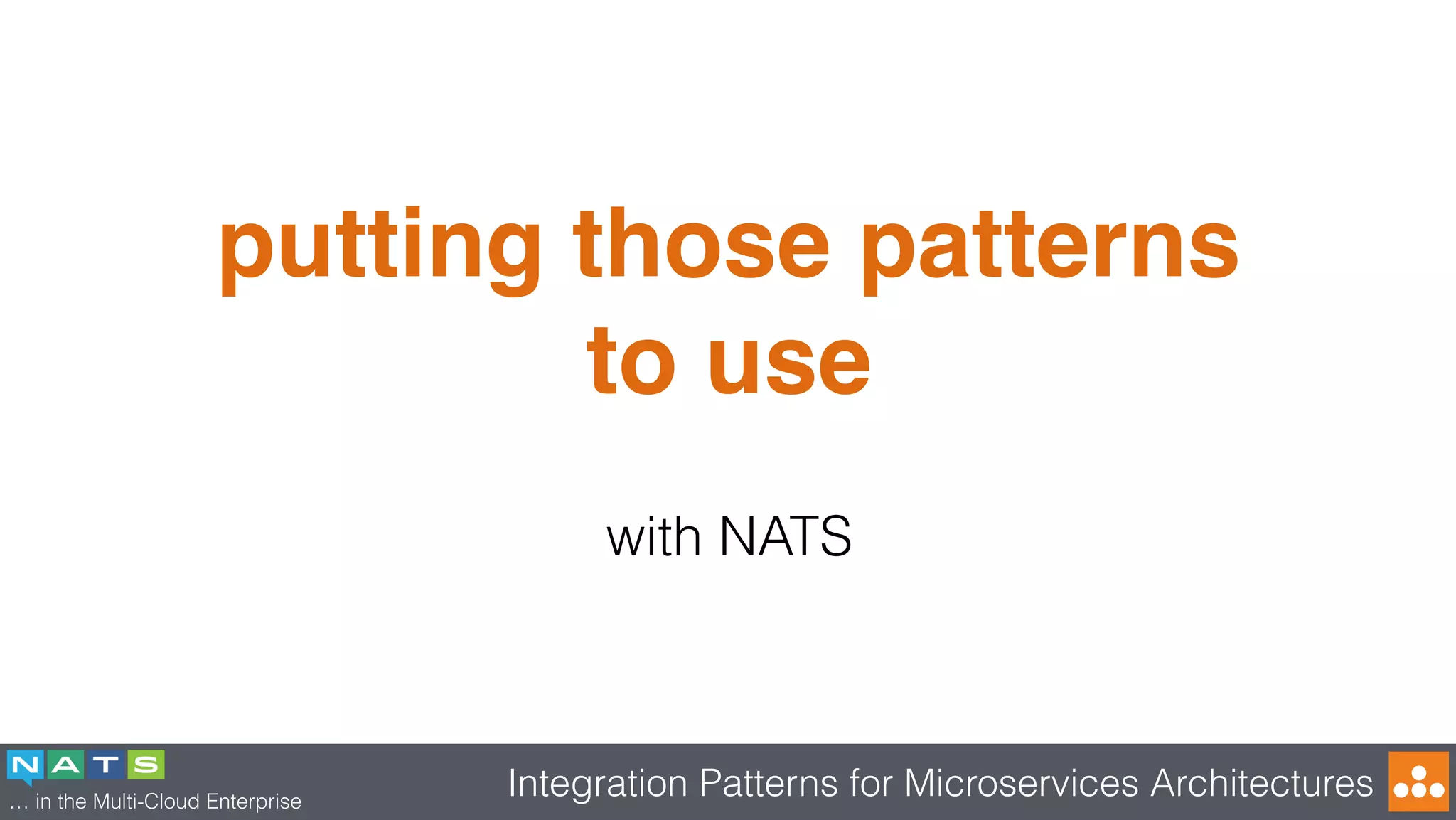 putting those patterns to use

with NATS

NATS
… in the Multi-Cloud Enterprise

Integration Patterns for Microservices Architectures